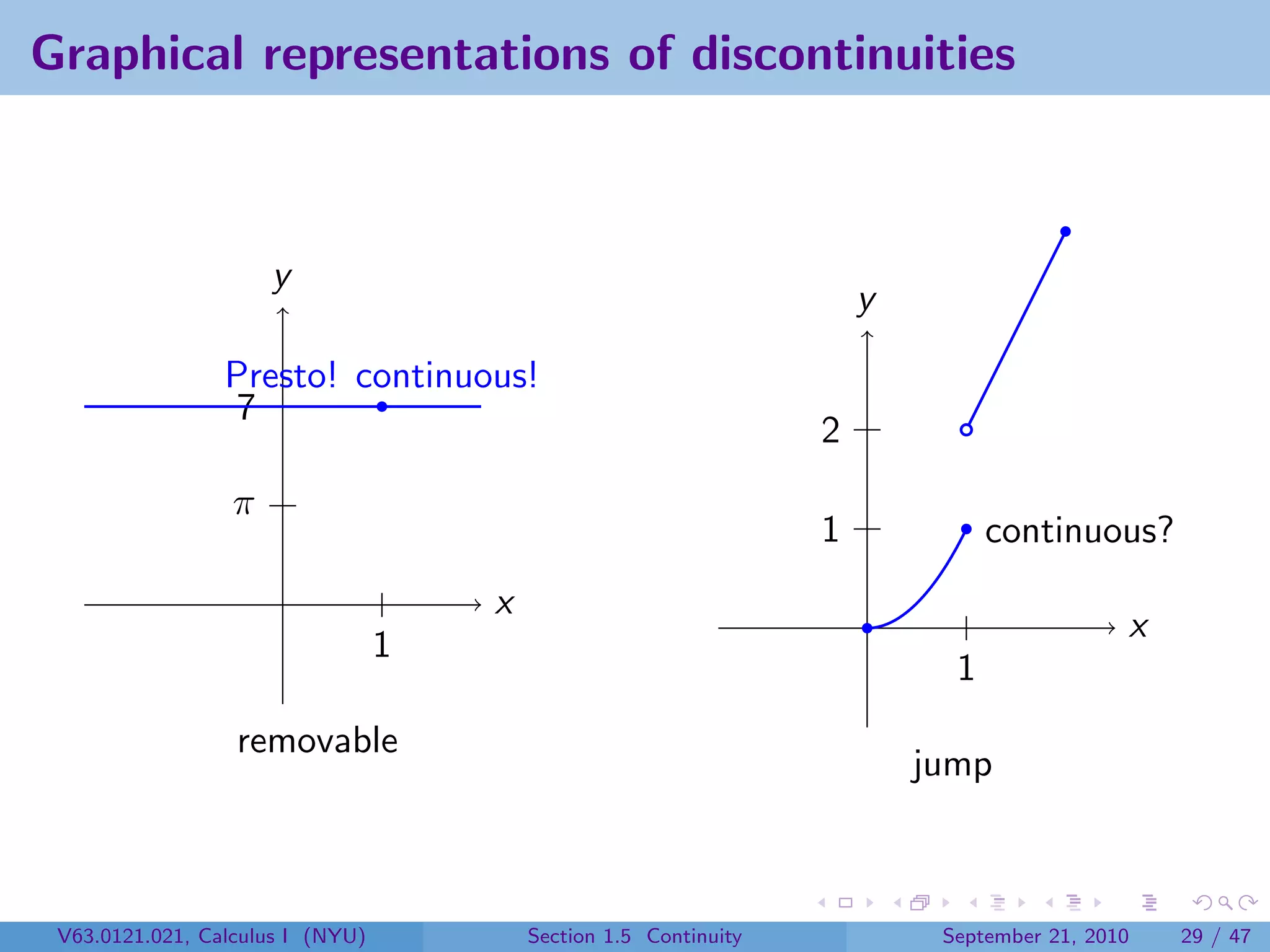 Graphical representations of discontinuities

$y$

Presto! continuous!

7

$\pi$

$x$

1

removable

$y$

2

1

continuous?

$x$

1

jump

V63.0121.021, Calculus I (NYU)    Section 1.5 Continuity    September 21, 2010    29 / 47